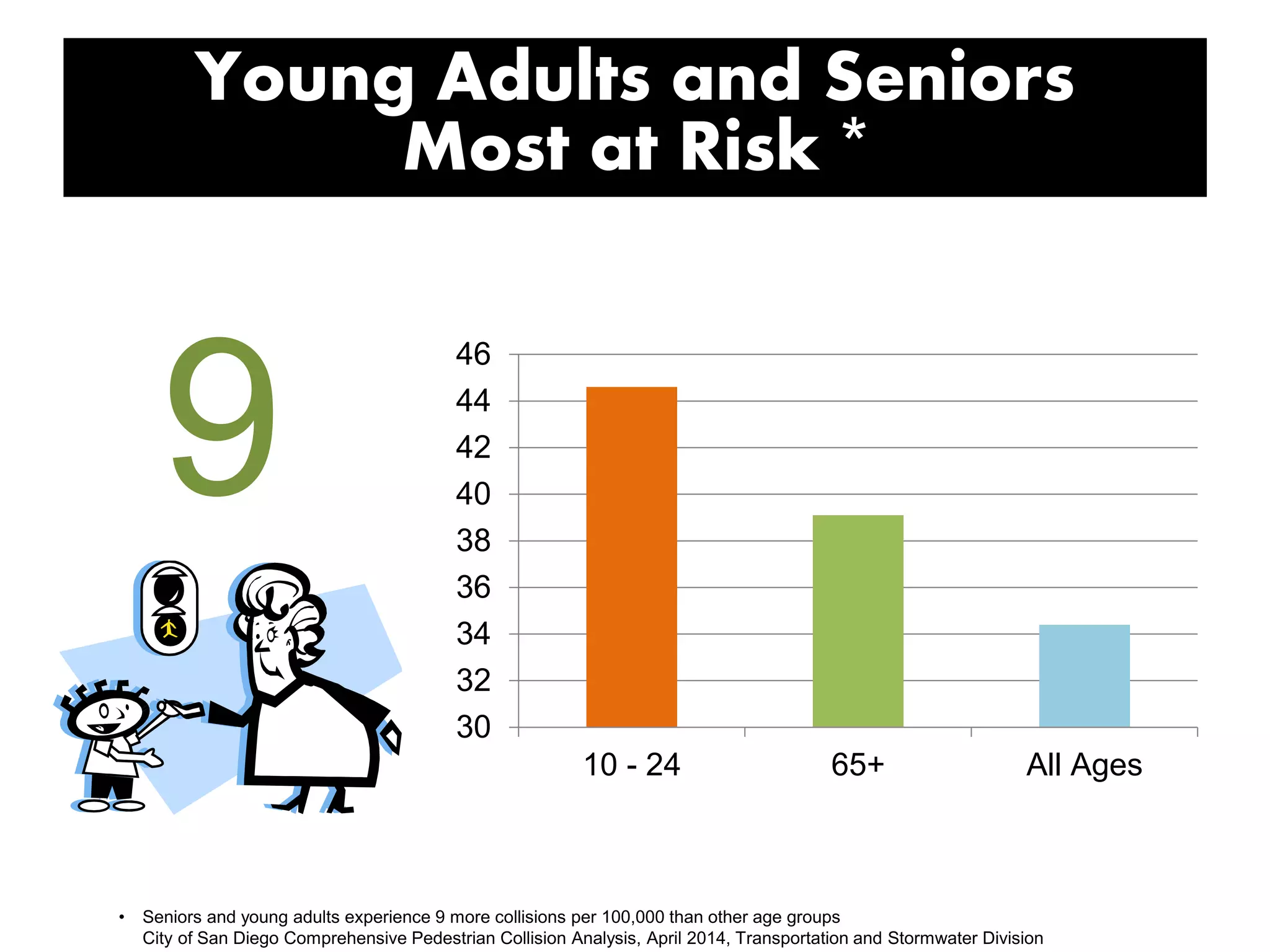 Young Adults and Seniors Most at Risk *

9

46
44
42
40
38
36
34
32
30

10 - 24
65+
All Ages

• Seniors and young adults experience 9 more collisions per 100,000 than other age groups
City of San Diego Comprehensive Pedestrian Collision Analysis, April 2014, Transportation and Stormwater Division